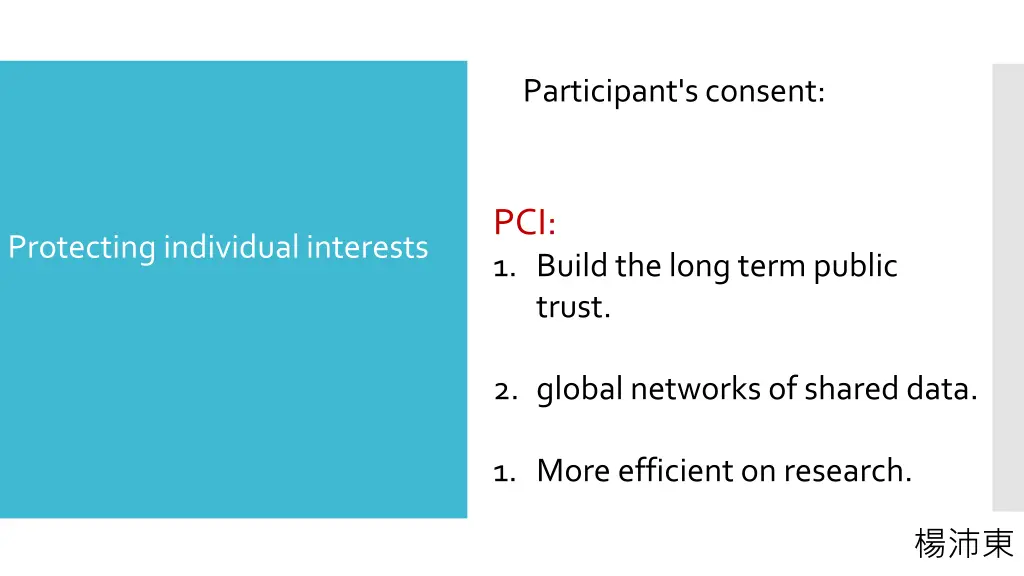 Protecting individual interests

Participant's consent:

PCI:
1. Build the long term public trust.

2. global networks of shared data.

1. More efficient on research.

楊沛東